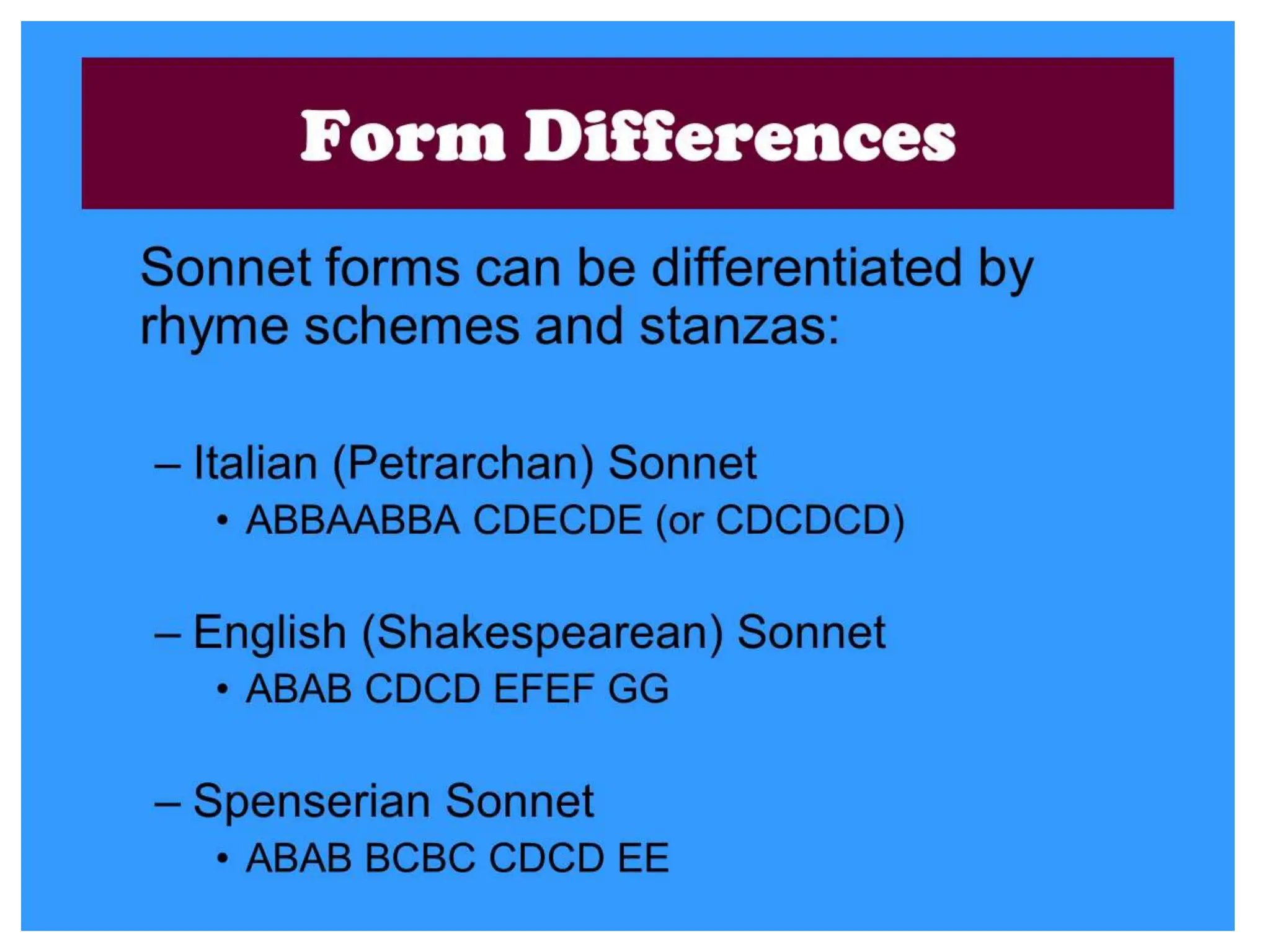 Form Differences

Sonnet forms can be differentiated by rhyme schemes and stanzas:

– Italian (Petrarchan) Sonnet
• ABBAABBA CDECDE (or CDCDCD)

– English (Shakespearean) Sonnet
• ABAB CDCD EFEF GG

– Spenserian Sonnet
• ABAB BCBC CDCD EE